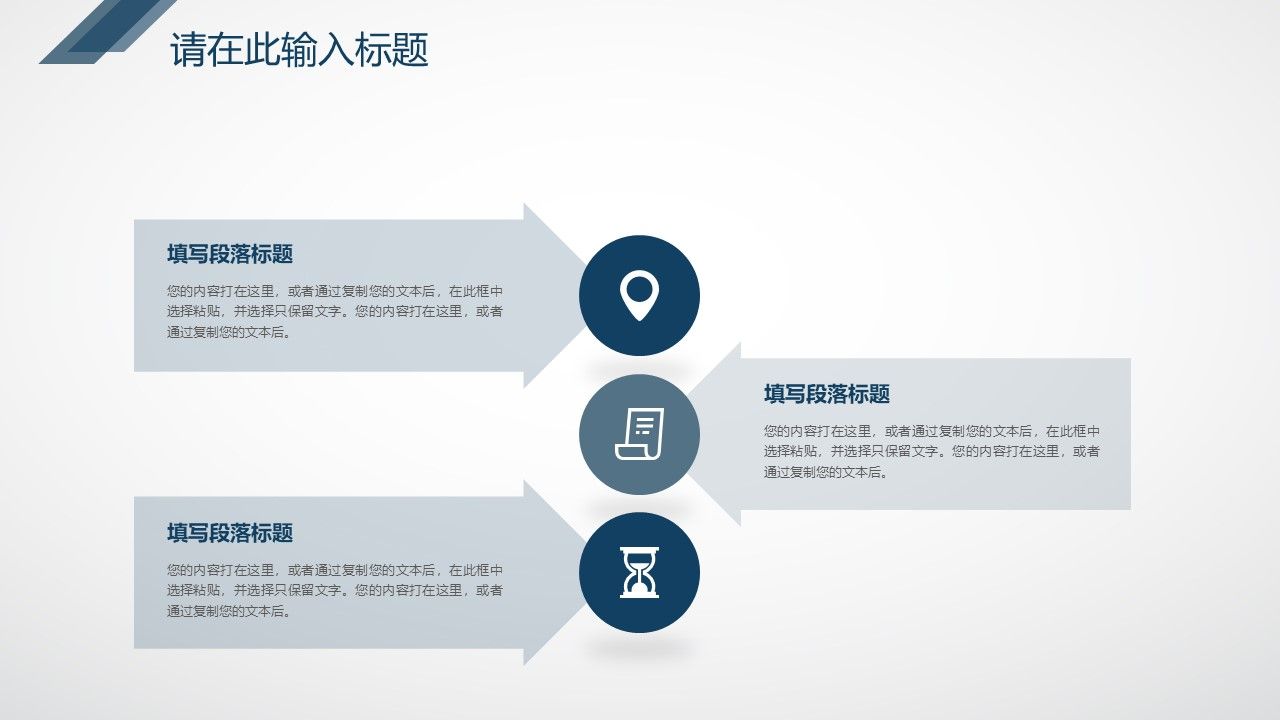 请在此输入标题

填写段落标题

您的内容打在这里，或者通过复制您的文本后，在此框中选择粘贴，并选择只保留文字。您的内容打在这里，或者通过复制您的文本后。

填写段落标题

您的内容打在这里，或者通过复制您的文本后，在此框中选择粘贴，并选择只保留文字。您的内容打在这里，或者通过复制您的文本后。

填写段落标题

您的内容打在这里，或者通过复制您的文本后，在此框中选择粘贴，并选择只保留文字。您的内容打在这里，或者通过复制您的文本后。